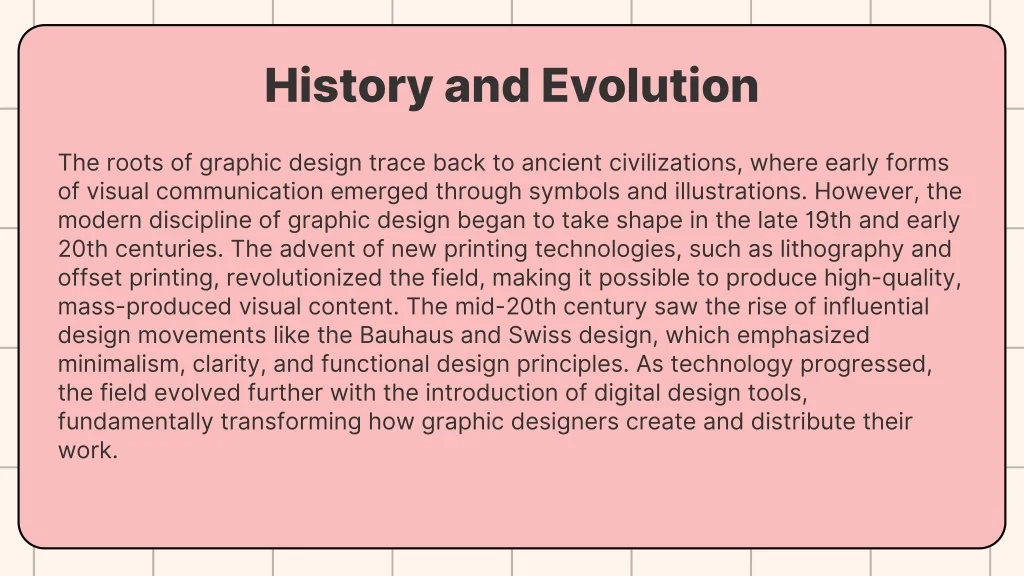 History and Evolution

The roots of graphic design trace back to ancient civilizations, where early forms of visual communication emerged through symbols and illustrations. However, the modern discipline of graphic design began to take shape in the late 19th and early 20th centuries. The advent of new printing technologies, such as lithography and offset printing, revolutionized the field, making it possible to produce high-quality, mass-produced visual content. The mid-20th century saw the rise of influential design movements like the Bauhaus and Swiss design, which emphasized minimalism, clarity, and functional design principles. As technology progressed, the field evolved further with the introduction of digital design tools, fundamentally transforming how graphic designers create and distribute their work.